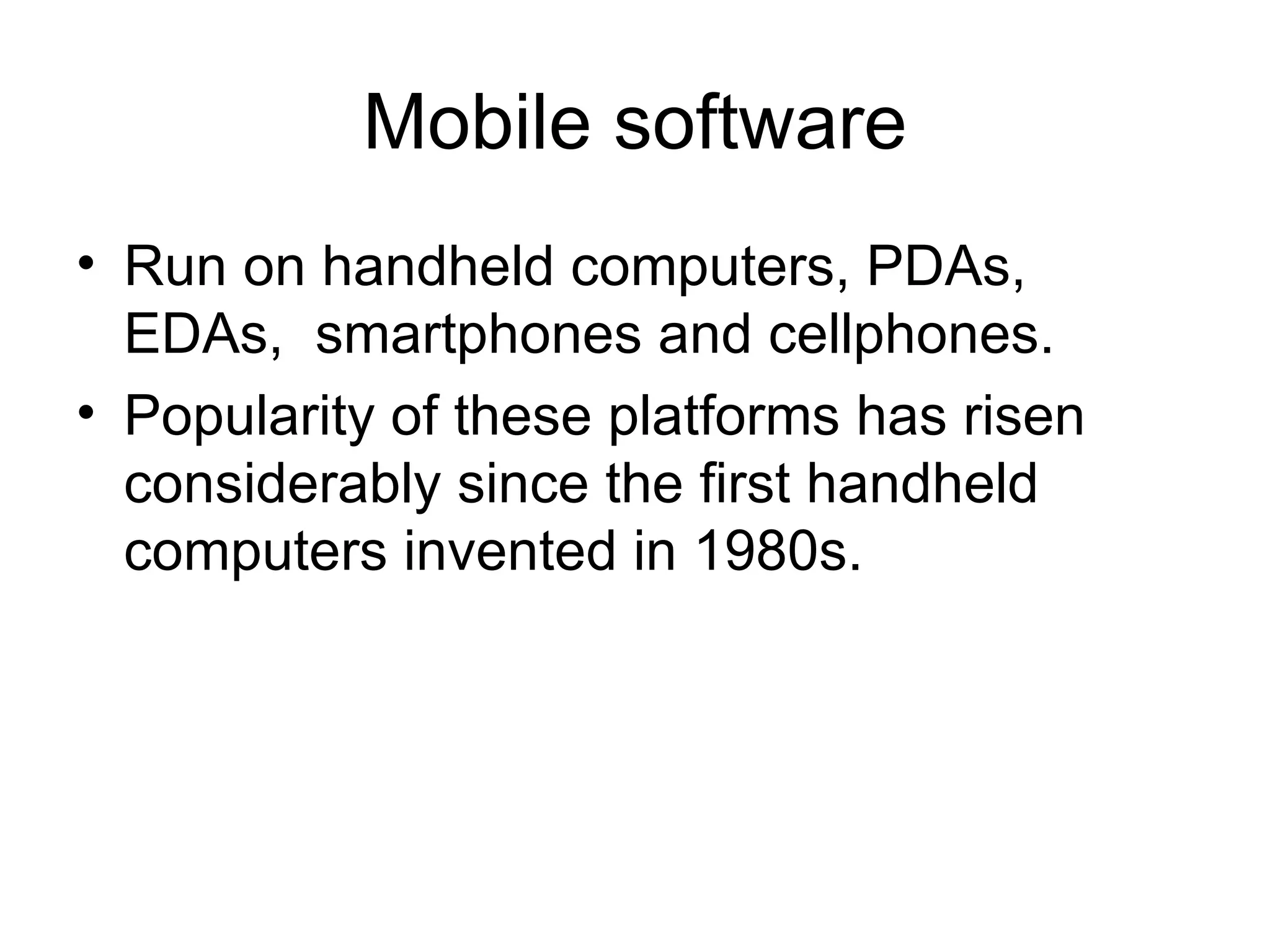 Mobile software

• Run on handheld computers, PDAs, EDAs, smartphones and cellphones.
• Popularity of these platforms has risen considerably since the first handheld computers invented in 1980s.